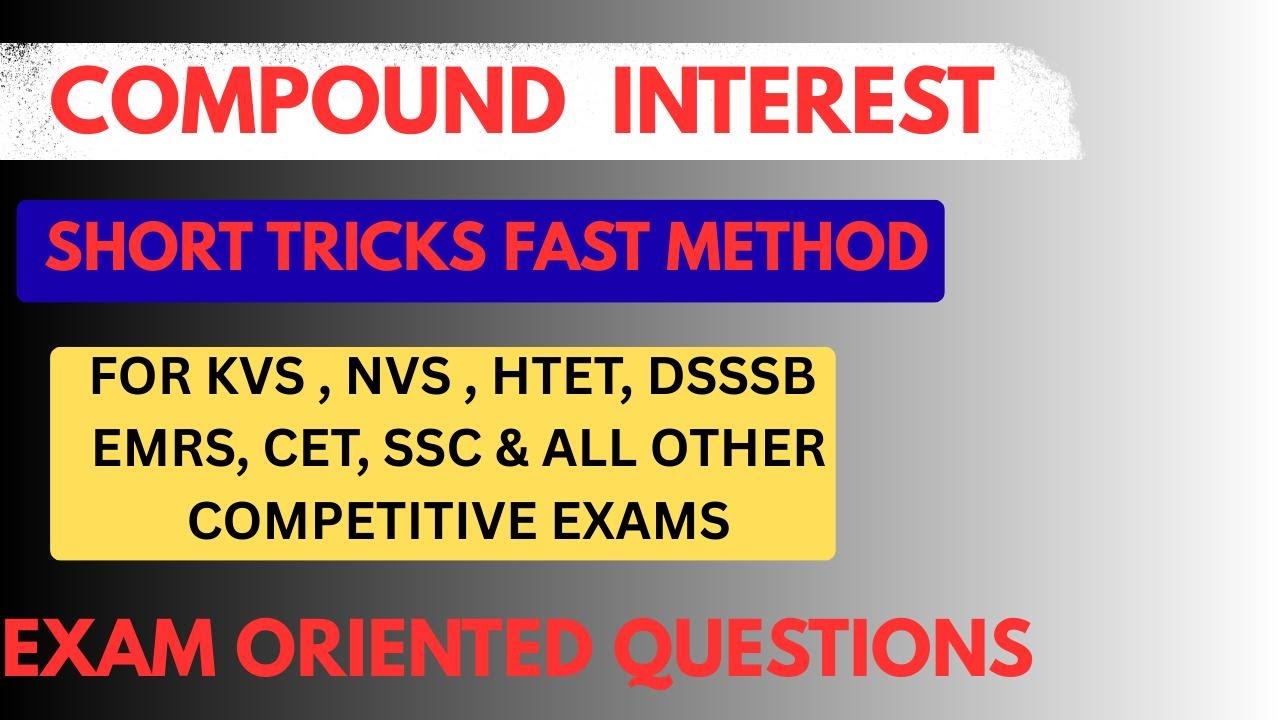 COMPOUND INTEREST

SHORT TRICKS FAST METHOD

FOR KVS , NVS , HTET, DSSSB EMRS, CET, SSC & ALL OTHER COMPETITIVE EXAMS

EXAM ORIENTED QUESTIONS